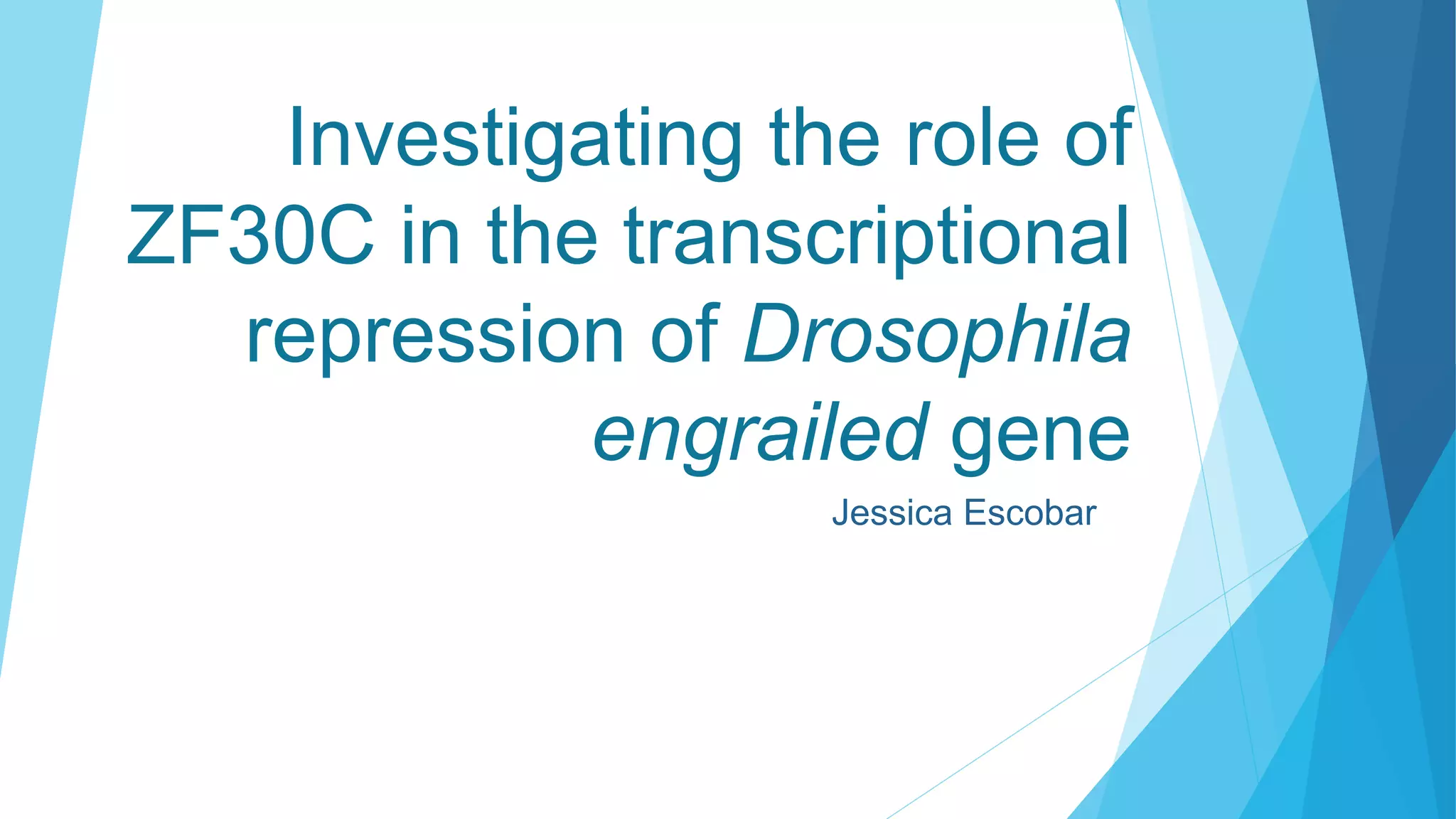 Investigating the role of ZF30C in the transcriptional repression of Drosophila engrailed gene

Jessica Escobar